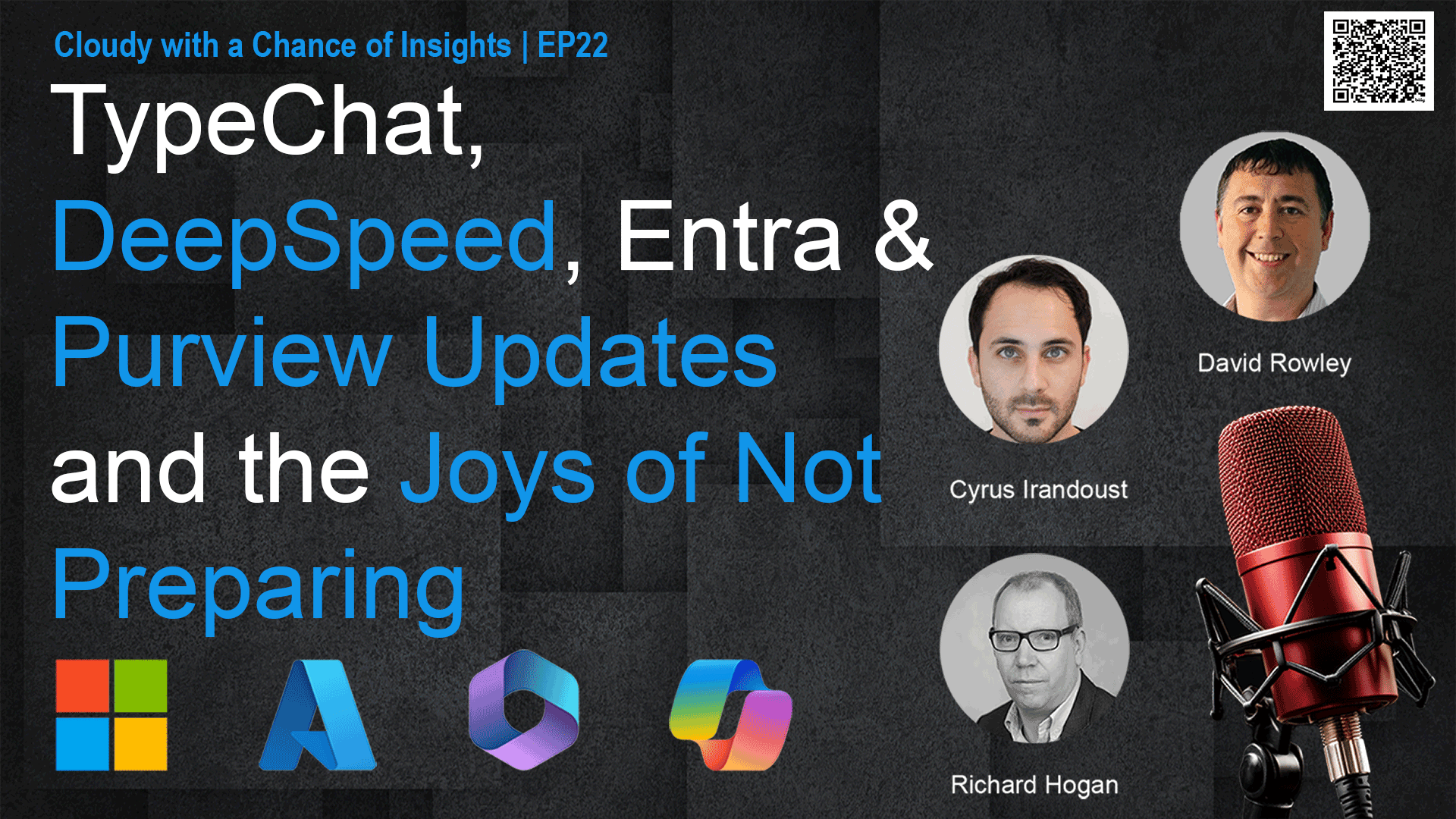 Cloudy with a Chance of Insights | EP22

TypeChat, DeepSpeed, Entra & Purview Updates and the Joys of Not Preparing

David Rowley

Cyrus Irandoust

Richard Hogan